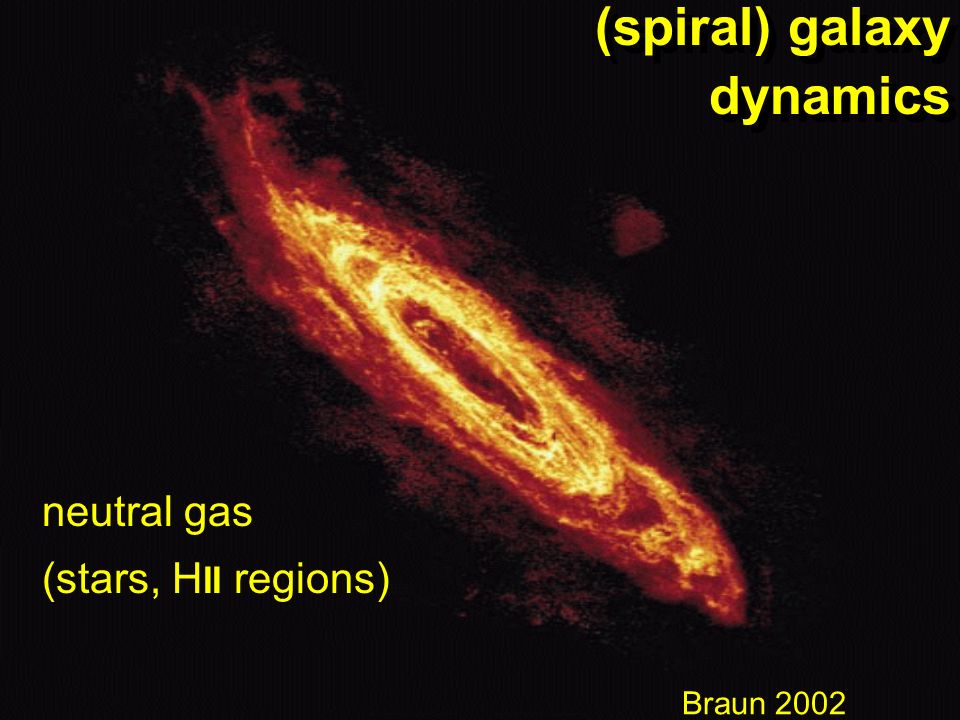 (spiral) galaxy dynamics

neutral gas
(stars, HII regions)

Braun 2002